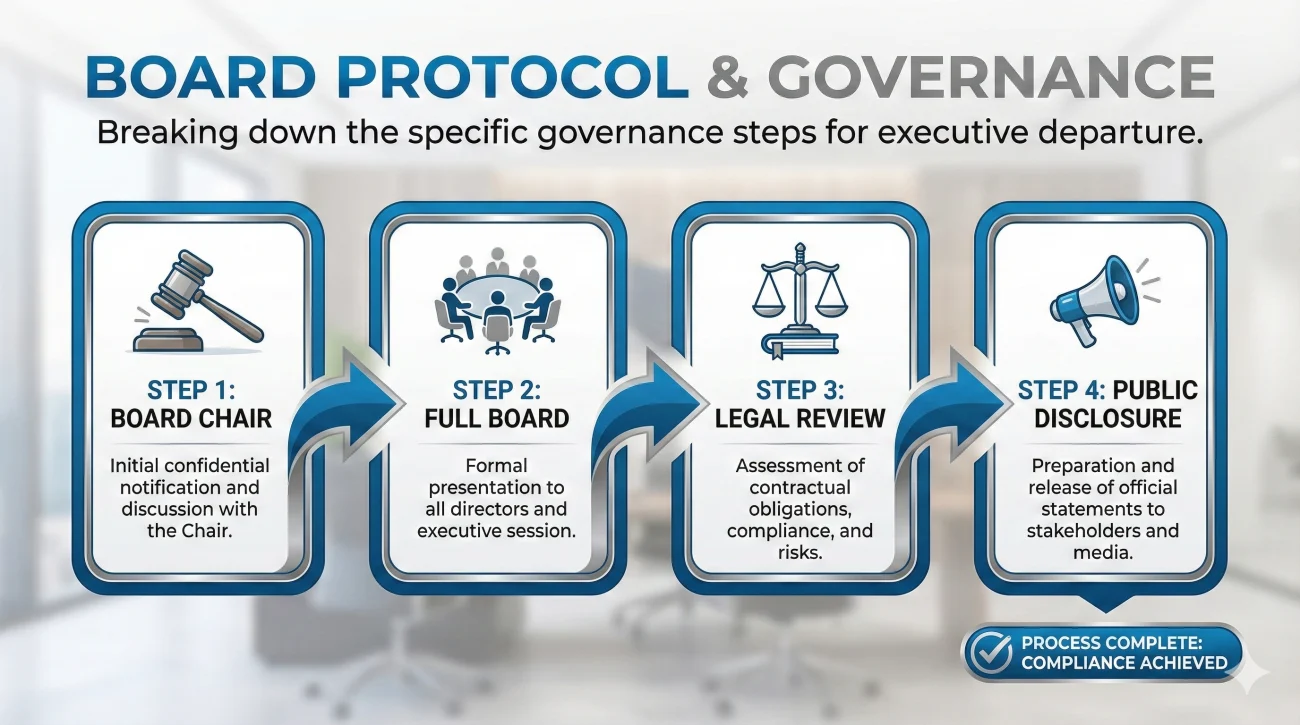 BOARD PROTOCOL & GOVERNANCE

Breaking down the specific governance steps for executive departure.

STEP 1: BOARD CHAIR

Initial confidential notification and discussion with the Chair.

STEP 2: FULL BOARD

Formal presentation to all directors and executive session.

STEP 3: LEGAL REVIEW

Assessment of contractual obligations, compliance, and risks.

STEP 4: PUBLIC DISCLOSURE

Preparation and release of official statements to stakeholders and media.

PROCESS COMPLETE: COMPLIANCE ACHIEVED